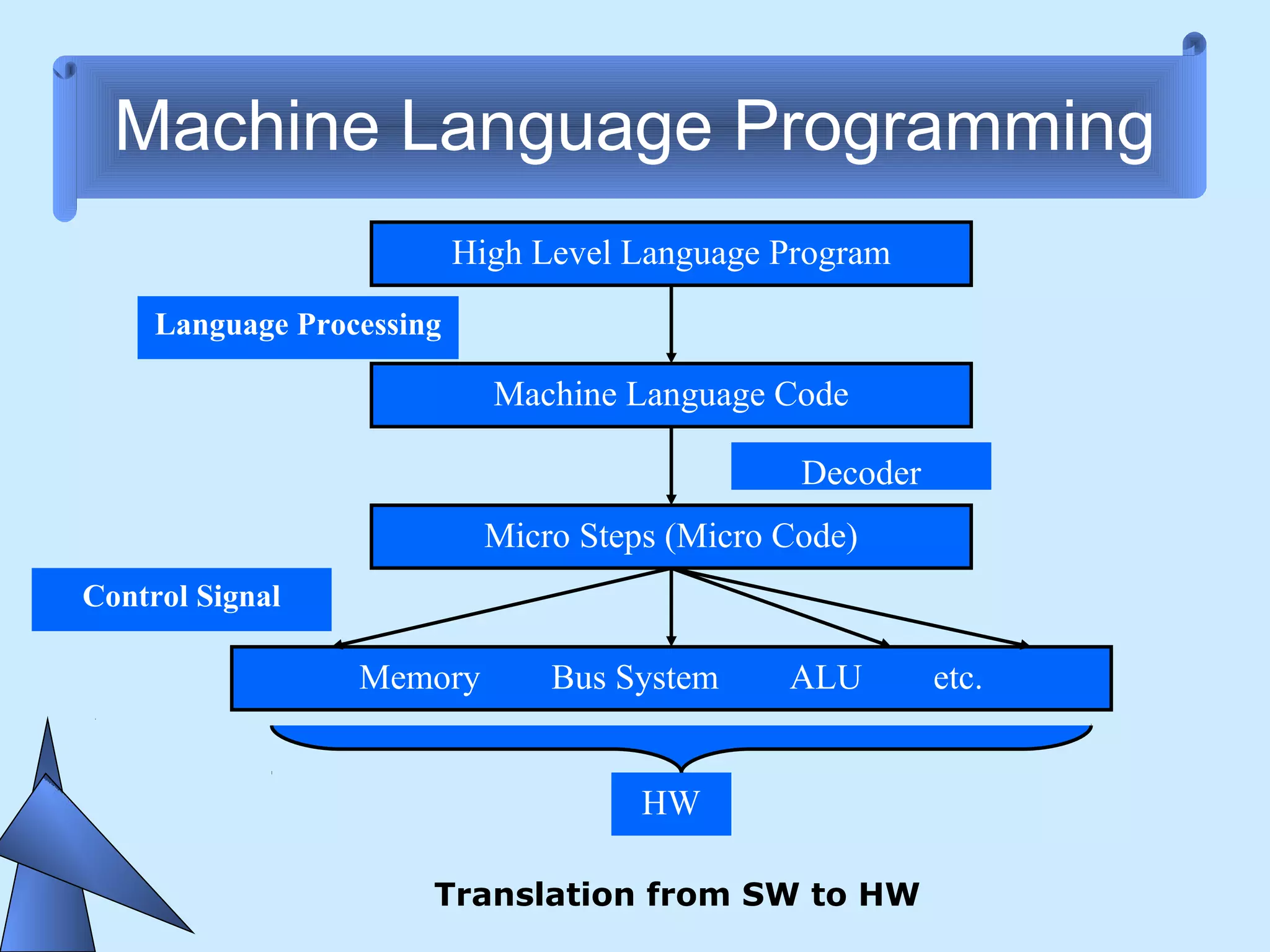 Machine Language Programming

High Level Language Program

Language Processing

Machine Language Code

Decoder

Micro Steps (Micro Code)

Control Signal

Memory Bus System ALU etc.

HW

Translation from SW to HW